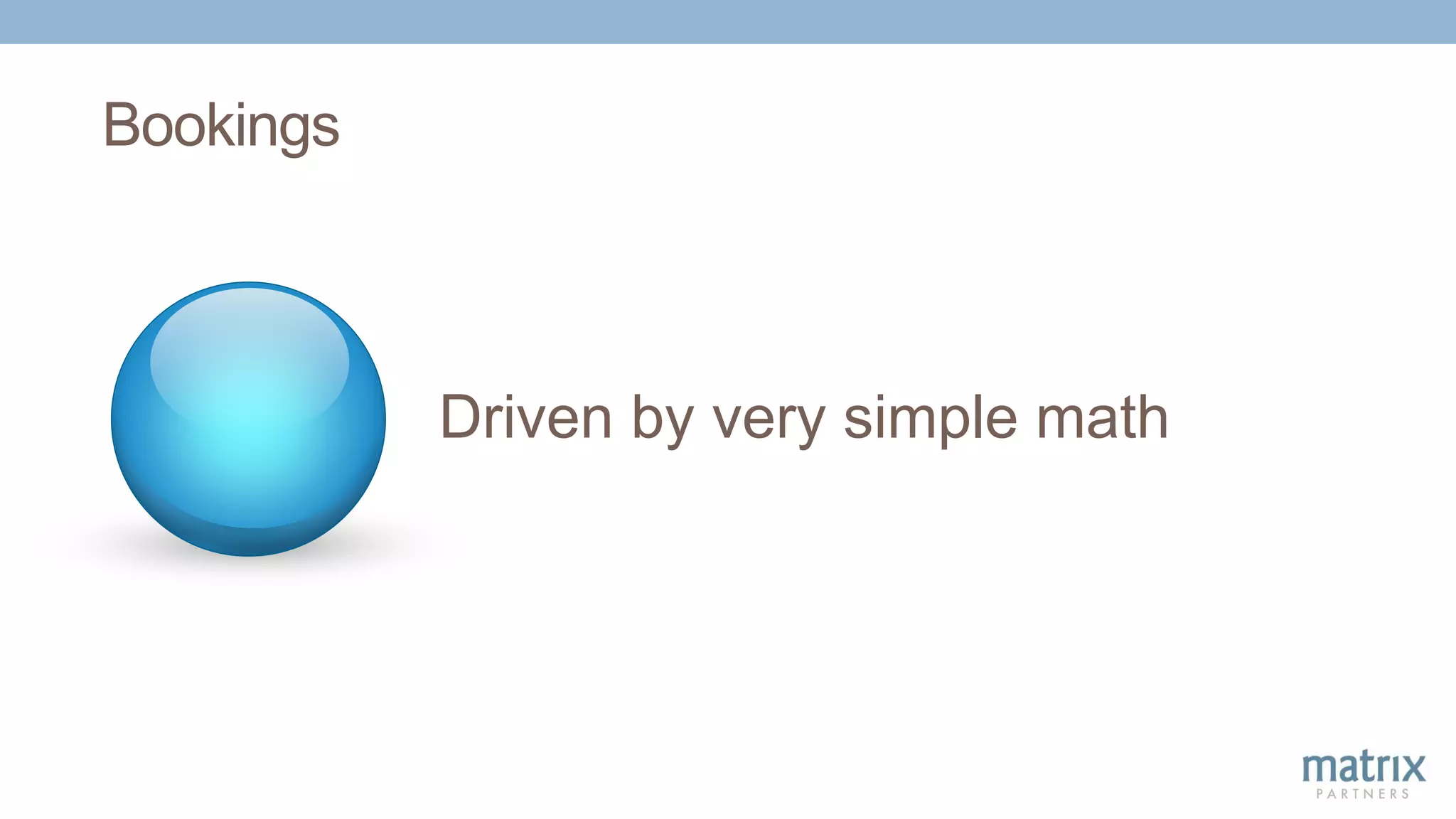 Bookings

Driven by very simple math

matrix
PARTNERS